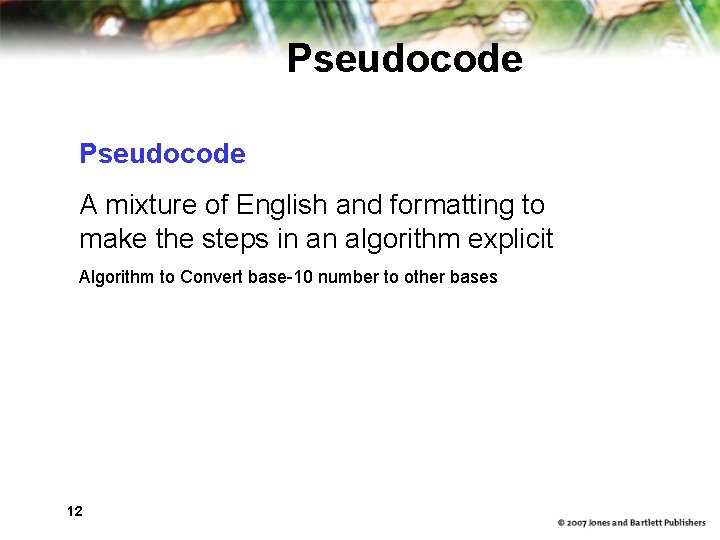 Pseudocode

Pseudocode

A mixture of English and formatting to make the steps in an algorithm explicit

Algorithm to Convert base-10 number to other bases

12

© 2007 Jones and Bartlett Publishers